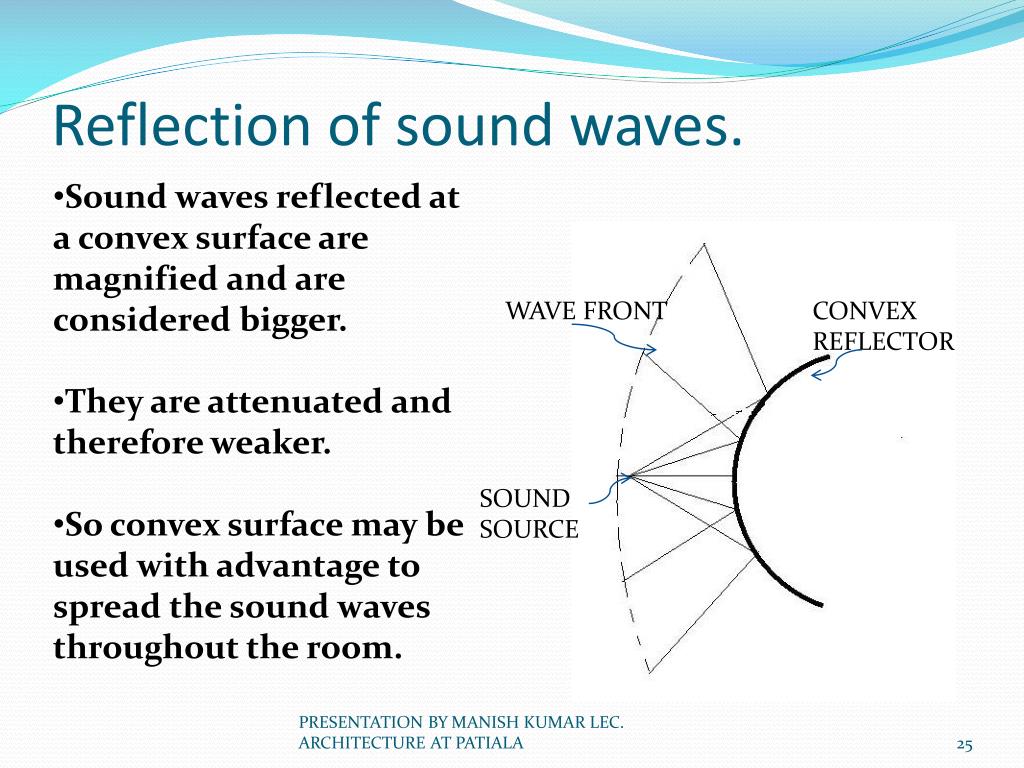 Reflection of sound waves.

•Sound waves reflected at a convex surface are magnified and are considered bigger.

•They are attenuated and therefore weaker.

•So convex surface may be used with advantage to spread the sound waves throughout the room.

WAVE FRONT

CONVEX REFLECTOR

SOUND SOURCE

PRESENTATION BY MANISH KUMAR LEC. ARCHITECTURE AT PATIALA

25